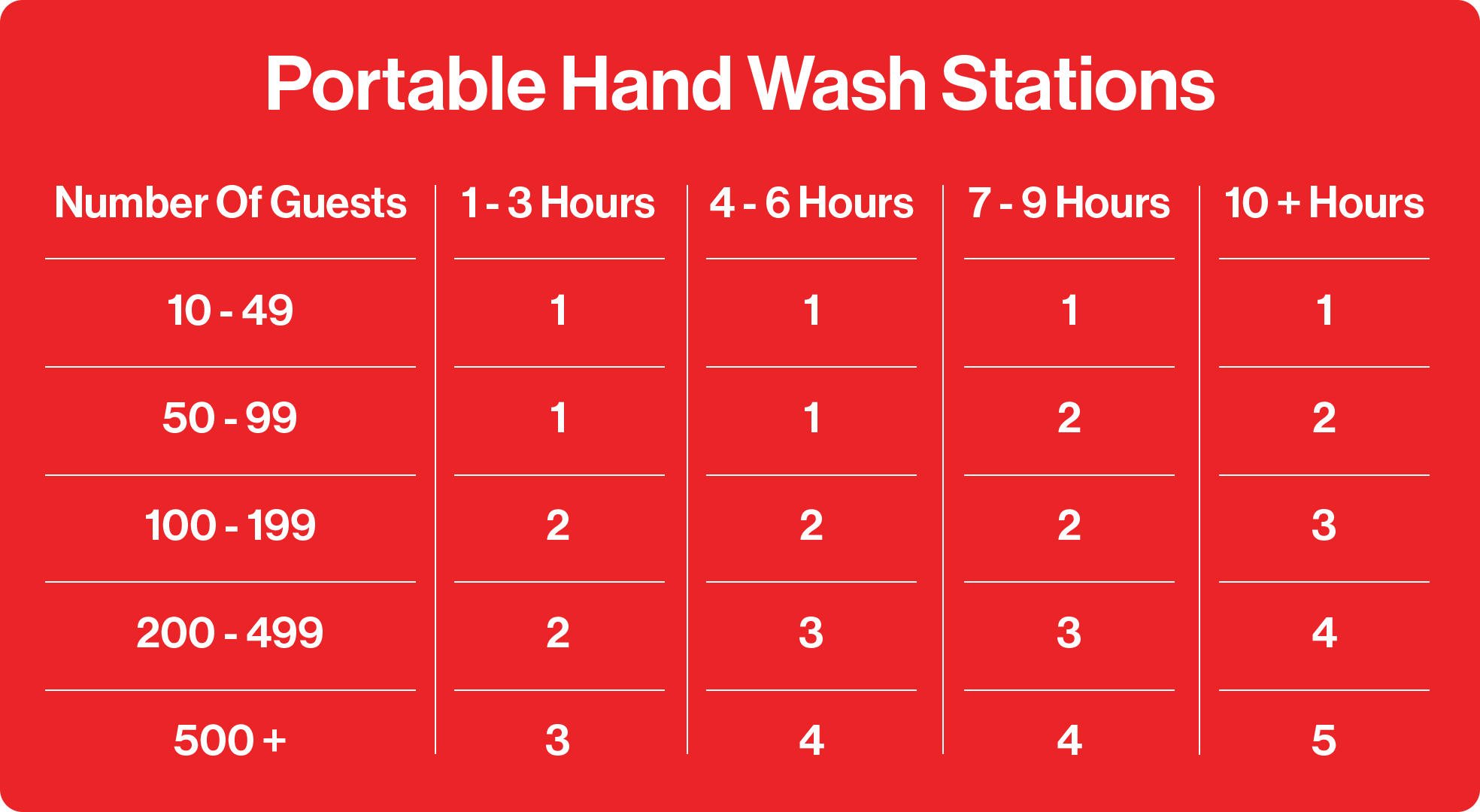 Portable Hand Wash Stations

| Number Of Guests | 1 - 3 Hours | 4 - 6 Hours | 7 - 9 Hours | 10 + Hours |
|---|---|---|---|---|
| 10 - 49 | 1 | 1 | 1 | 1 |
| 50 - 99 | 1 | 1 | 2 | 2 |
| 100 - 199 | 2 | 2 | 2 | 3 |
| 200 - 499 | 2 | 3 | 3 | 4 |
| 500 + | 3 | 4 | 4 | 5 |